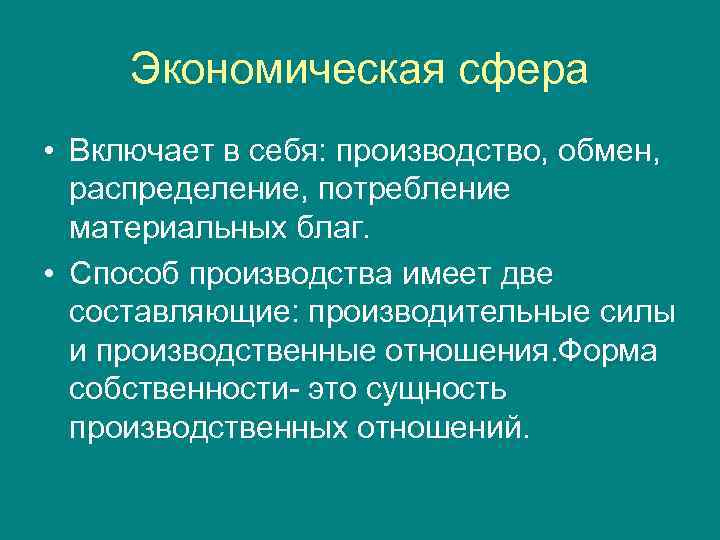 Экономическая сфера

• Включает в себя: производство, обмен, распределение, потребление материальных благ.

• Способ производства имеет две составляющие: производительные силы и производственные отношения.Форма собственности- это сущность производственных отношений.